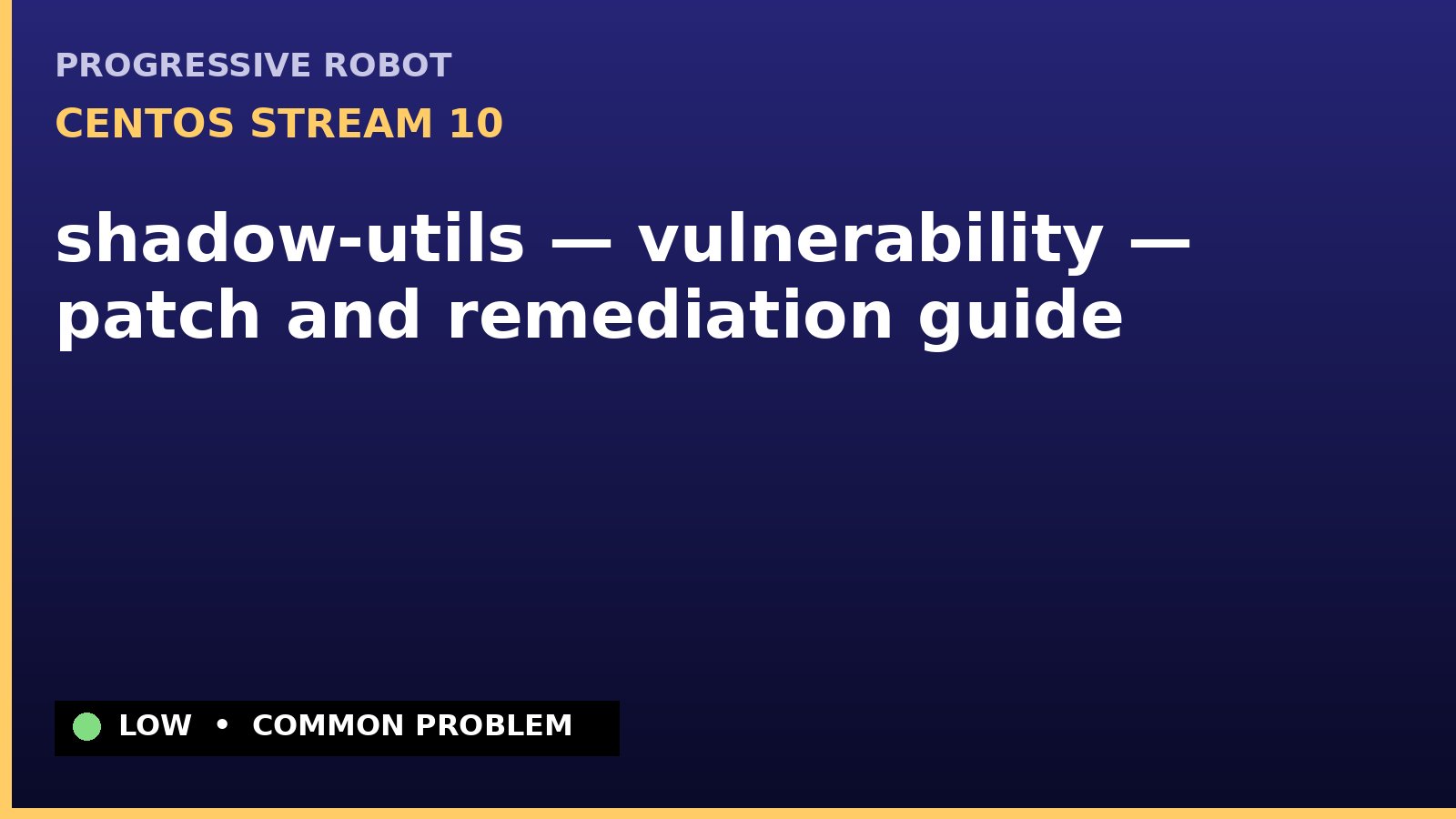 PROGRESSIVE ROBOT
CENTOS STREAM 10

shadow-utils — vulnerability — patch and remediation guide

LOW • COMMON PROBLEM